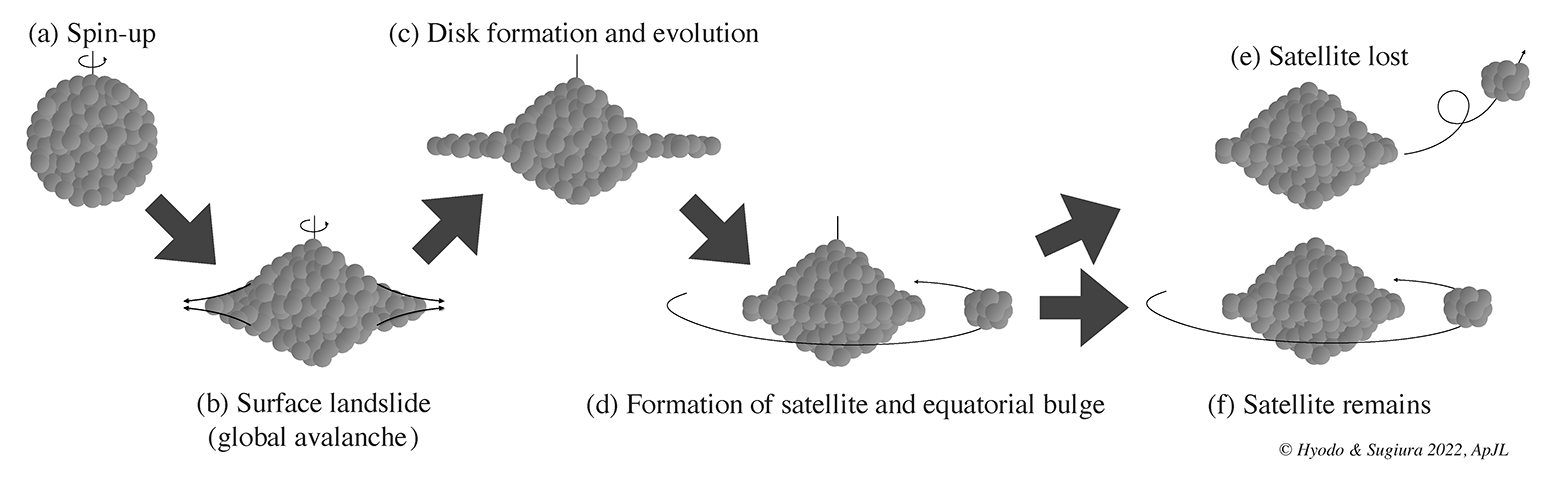 (a) Spin-up

(b) Surface landslide
(global avalanche)

(c) Disk formation and evolution

(d) Formation of satellite and equatorial bulge

(e) Satellite lost

(f) Satellite remains

© Hyodo & Sugiura 2022, ApJL